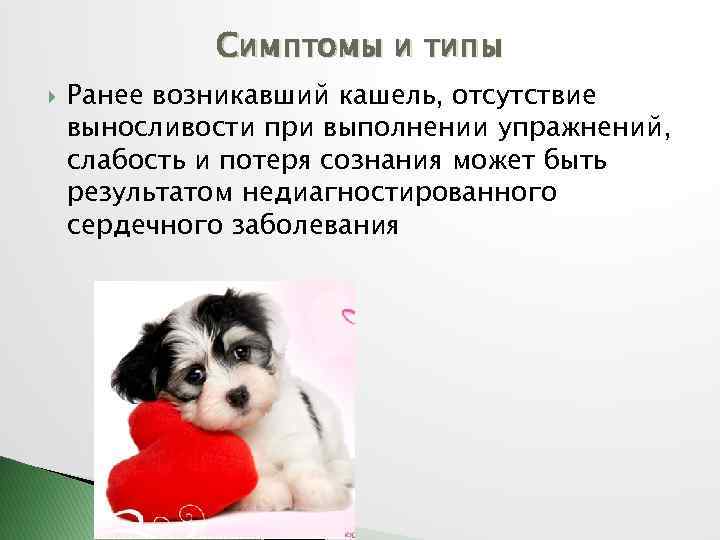 Симптомы и типы

Ранее возникавший кашель, отсутствие выносливости при выполнении упражнений, слабость и потеря сознания может быть результатом недиагностированного сердечного заболевания